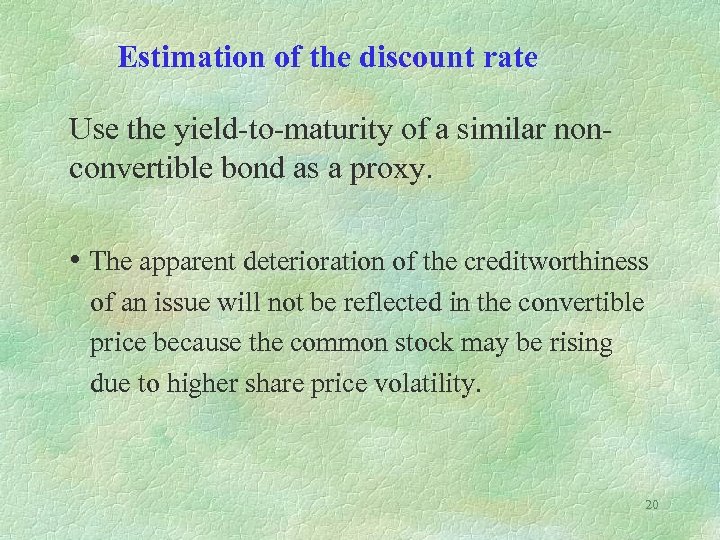 Estimation of the discount rate

Use the yield-to-maturity of a similar non-convertible bond as a proxy.

• The apparent deterioration of the creditworthiness of an issue will not be reflected in the convertible price because the common stock may be rising due to higher share price volatility.

20